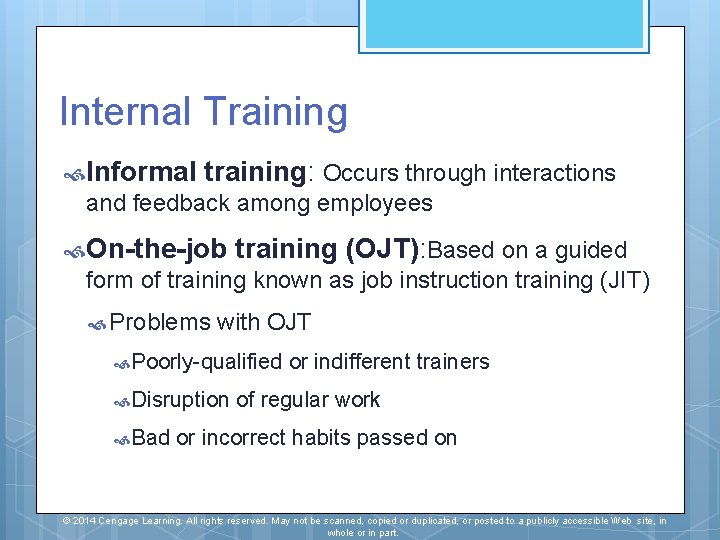 Internal Training

Informal training: Occurs through interactions and feedback among employees

On-the-job training (OJT):Based on a guided form of training known as job instruction training (JIT)

Problems with OJT

Poorly-qualified or indifferent trainers

Disruption of regular work

Bad or incorrect habits passed on

© 2014 Cengage Learning. All rights reserved. May not be scanned, copied or duplicated, or posted to a publicly accessible Web site, in whole or in part.